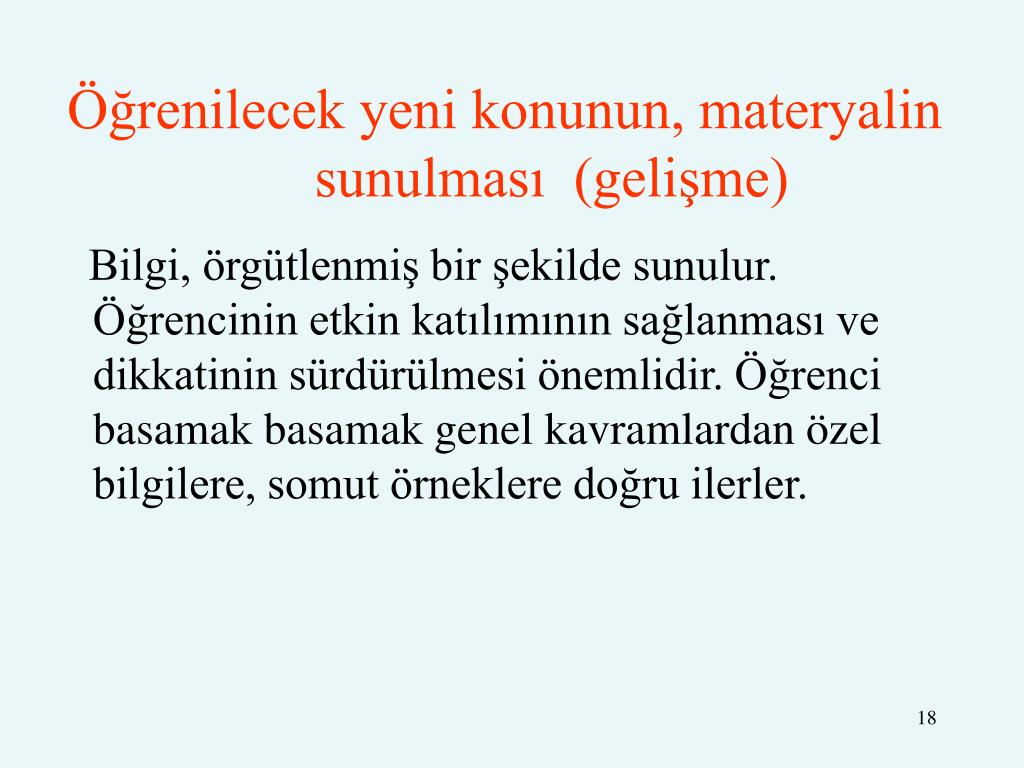 Öğrenilecek yeni konunun, materyalin sunulması (gelişme)

Bilgi, örgütlenmiş bir şekilde sunulur. Öğrencinin etkin katılımının sağlanması ve dikkatinin sürdürülmesi önemlidir. Öğrenci basamak basamak genel kavramlardan özel bilgilere, somut örneklere doğru ilerler.

18